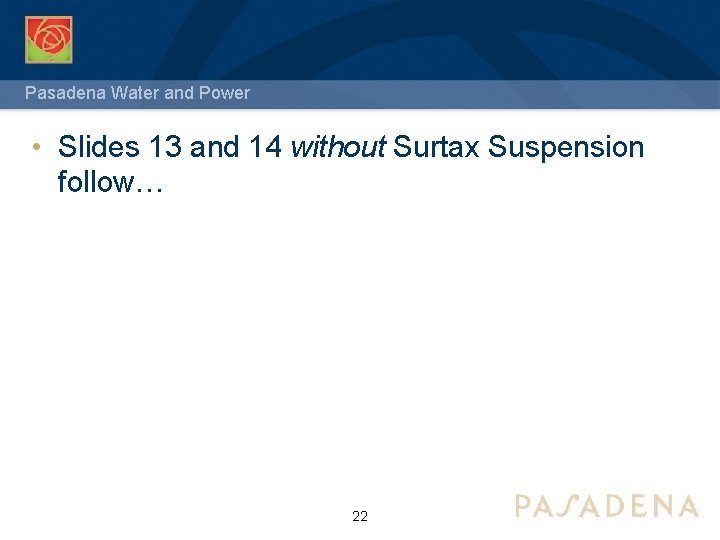 Pasadena Water and Power

• Slides 13 and 14 without Surtax Suspension follow…

22

PASADENA